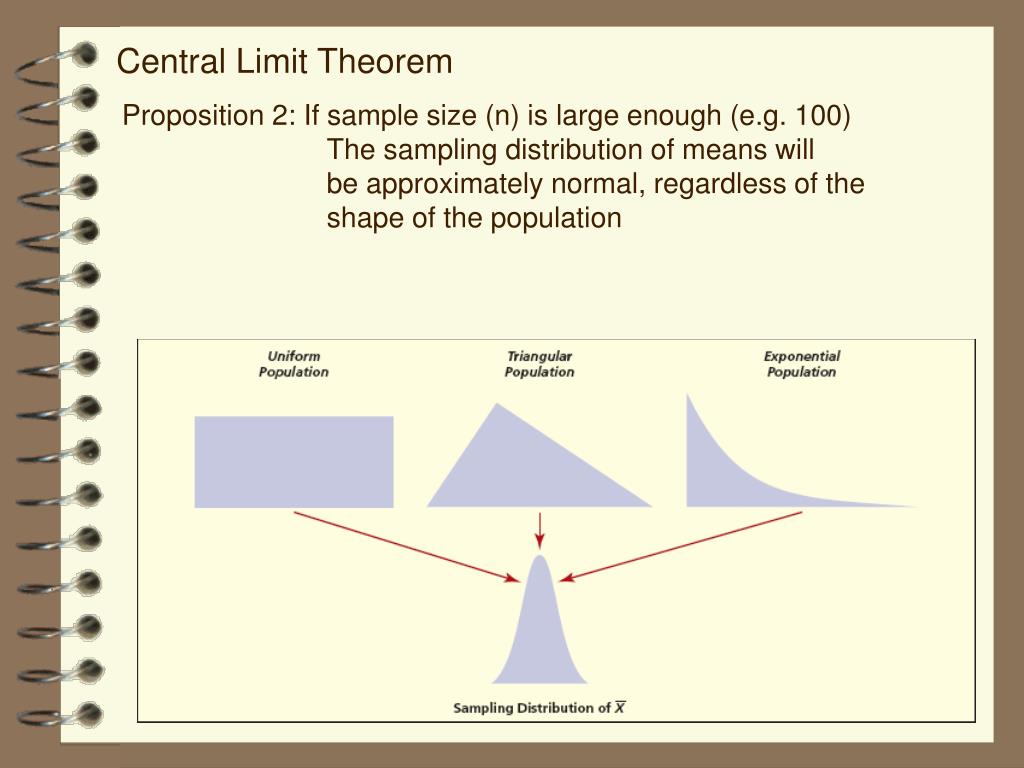 Central Limit Theorem

Proposition 2: If sample size (n) is large enough (e.g. 100)
The sampling distribution of means will be approximately normal, regardless of the shape of the population

Uniform Population

Triangular Population

Exponential Population

Sampling Distribution of $\overline{X}$